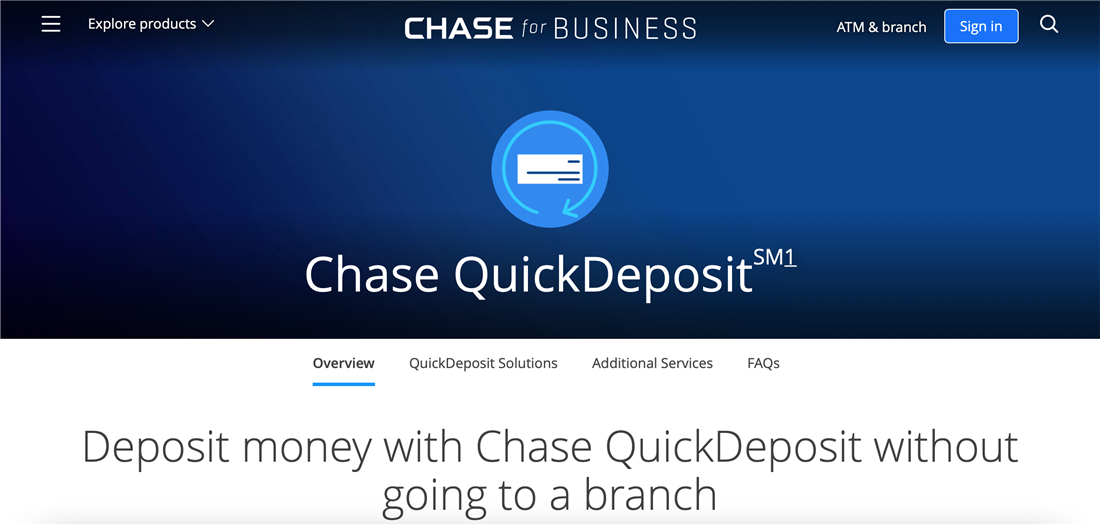 Explore products

CHASE for BUSINESS

ATM & branch

Sign in

Chase QuickDeposit$^{SM1}$

Overview

QuickDeposit Solutions

Additional Services

FAQs

Deposit money with Chase QuickDeposit without going to a branch